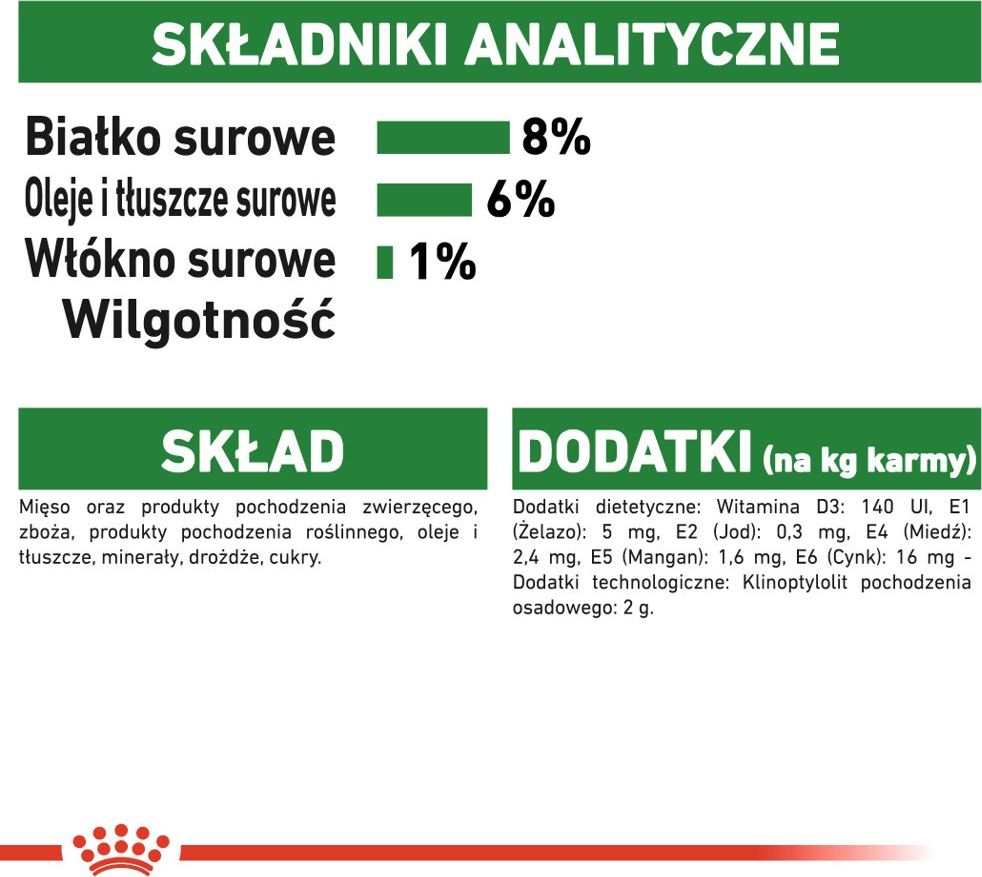 SKŁADNIKI ANALITYCZNE

Białko surowe 8%
Oleje i tłuszcze surowe 6%
Włókno surowe 1%
Wilgotność

SKŁAD

Mięso oraz produkty pochodzenia zwierzęcego, zboża, produkty pochodzenia roślinnego, oleje i tłuszcze, minerały, drożdże, cukry.

DODATKI (na kg karmy)

Dodatki dietetyczne: Witamina D3: 140 UI, E1 (Żelazo): 5 mg, E2 (Jod): 0,3 mg, E4 (Miedź): 2,4 mg, E5 (Mangan): 1,6 mg, E6 (Cynk): 16 mg - Dodatki technologiczne: Klinoptylolit pochodzenia osadowego: 2 g.